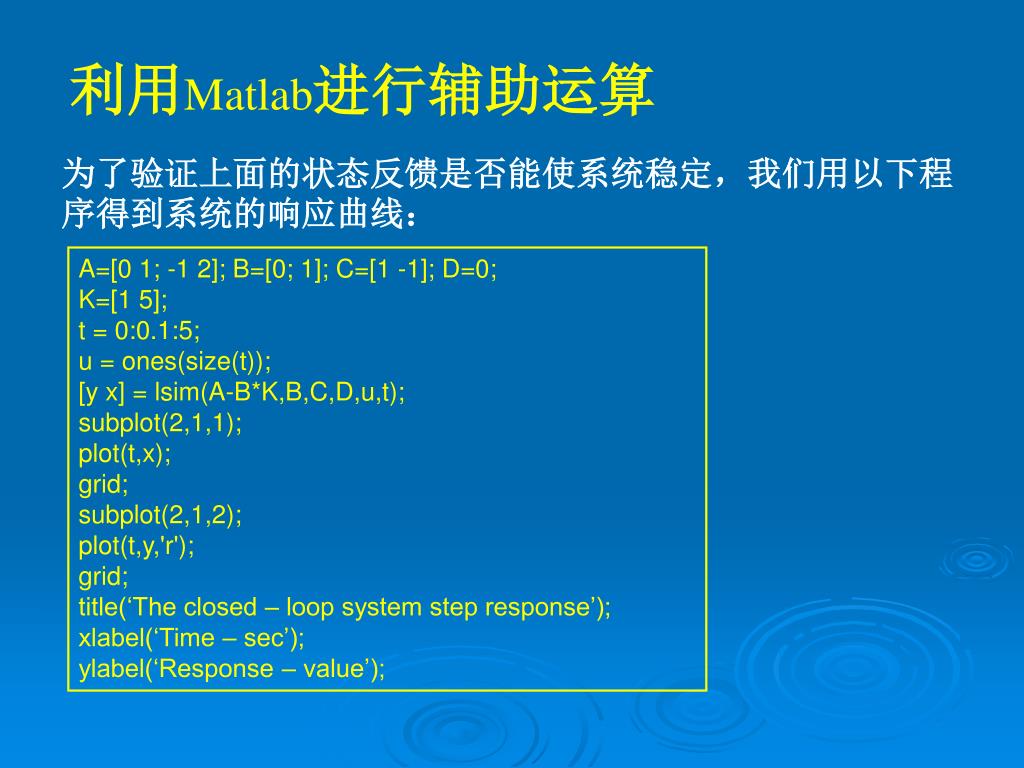 利用Matlab进行辅助运算

为了验证上面的状态反馈是否能使系统稳定，我们用以下程序得到系统的响应曲线：

A=[0 1; -1 2]; B=[0; 1]; C=[1 -1]; D=0;
K=[1 5];
t = 0:0.1:5;
u = ones(size(t));
[y x] = lsim(A-B*K,B,C,D,u,t);
subplot(2,1,1);
plot(t,x);
grid;
subplot(2,1,2);
plot(t,y,'r');
grid;
title(‘The closed – loop system step response’);
xlabel(‘Time – sec’);
ylabel(‘Response – value’);